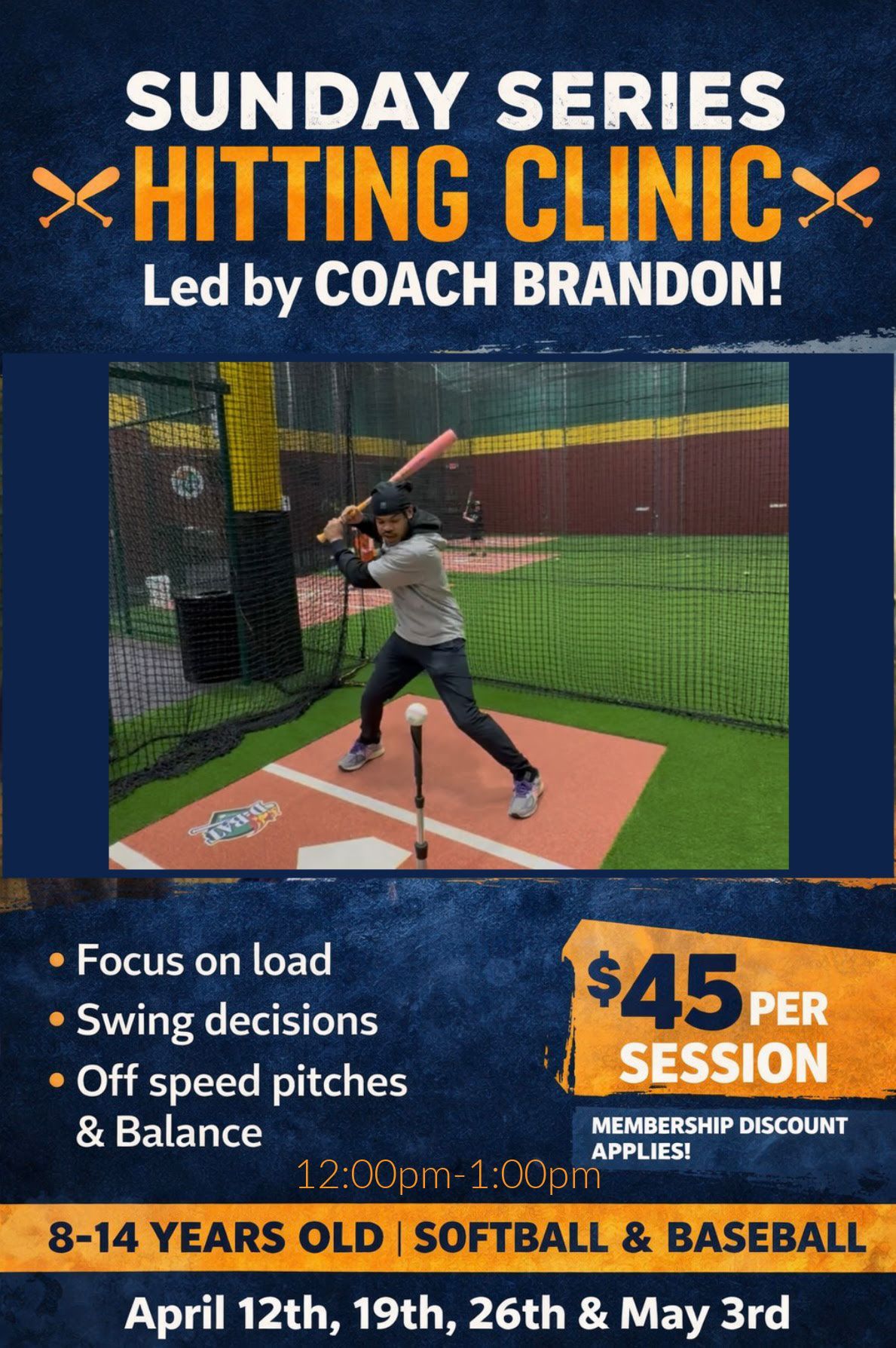 SUNDAY SERIES
HITTING CLINIC
Led by COACH BRANDON!

D-BAT

• Focus on load
• Swing decisions
• Off speed pitches & Balance

$45 PER SESSION
MEMBERSHIP DISCOUNT APPLIES!

12:00pm-1:00pm

8-14 YEARS OLD | SOFTBALL & BASEBALL

April 12th, 19th, 26th & May 3rd